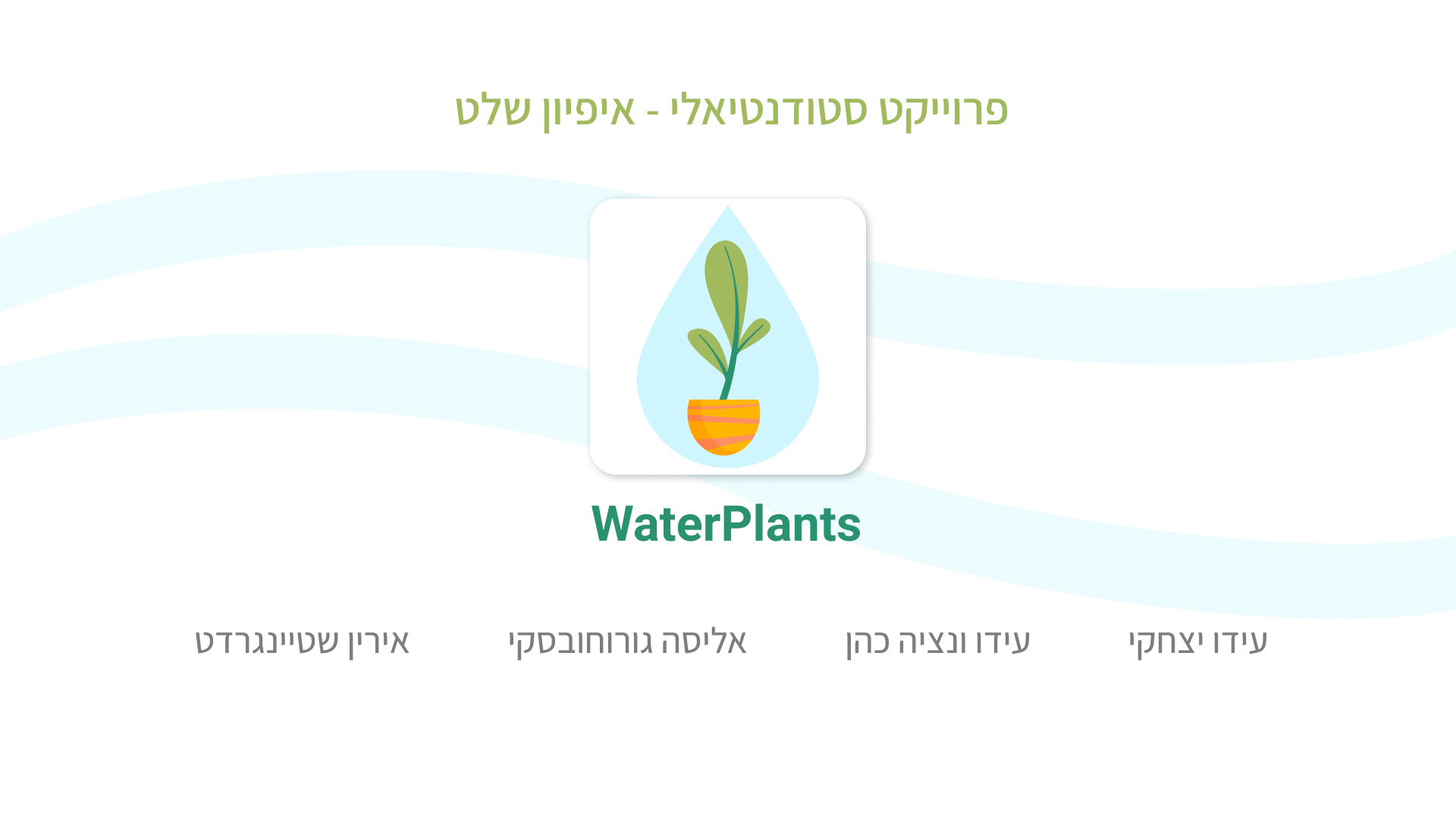 פרוייקט סטודנטיאלי - איפיון שלט

WaterPlants

עידו יצחקי

עידו ונציה כהן

אליסה גורוחובסקי

אירין שטיינגרדט